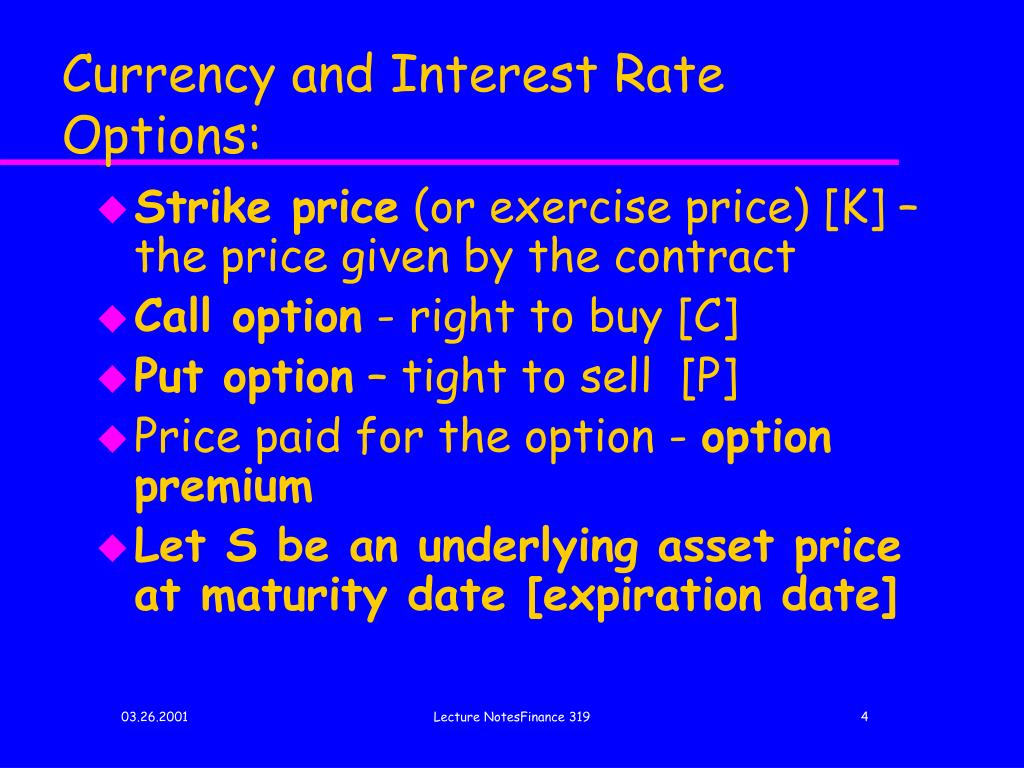 Currency and Interest Rate Options:

Strike price (or exercise price) [K] – the price given by the contract

Call option - right to buy [C]

Put option – tight to sell [P]

Price paid for the option - option premium

Let S be an underlying asset price at maturity date [expiration date]

03.26.2001

Lecture NotesFinance 319

4